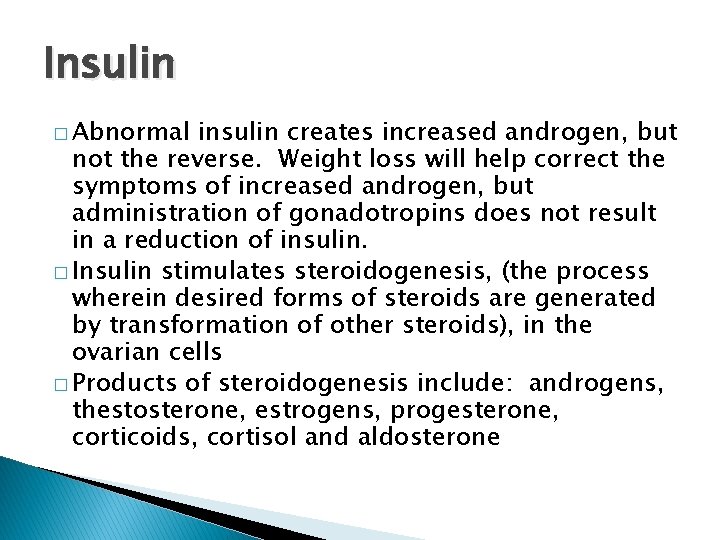 Insulin

□ Abnormal insulin creates increased androgen, but not the reverse. Weight loss will help correct the symptoms of increased androgen, but administration of gonadotropins does not result in a reduction of insulin.

□ Insulin stimulates steroidogenesis, (the process wherein desired forms of steroids are generated by transformation of other steroids), in the ovarian cells

□ Products of steroidogenesis include: androgens, thestosterone, estrogens, progesterone, corticoids, cortisol and aldosterone